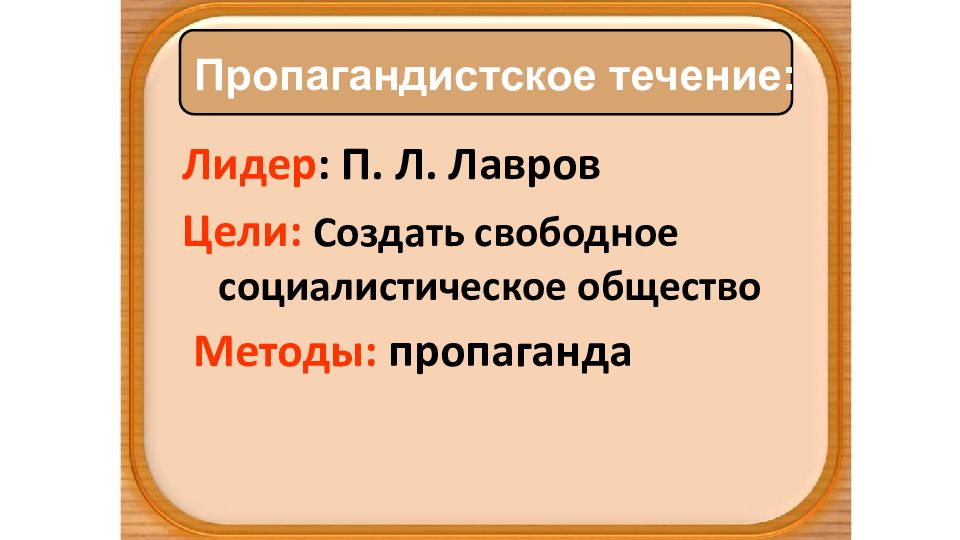 Пропагандистское течение:

Лидер: П. Л. Лавров

Цели: Создать свободное социалистическое общество

Методы: пропаганда